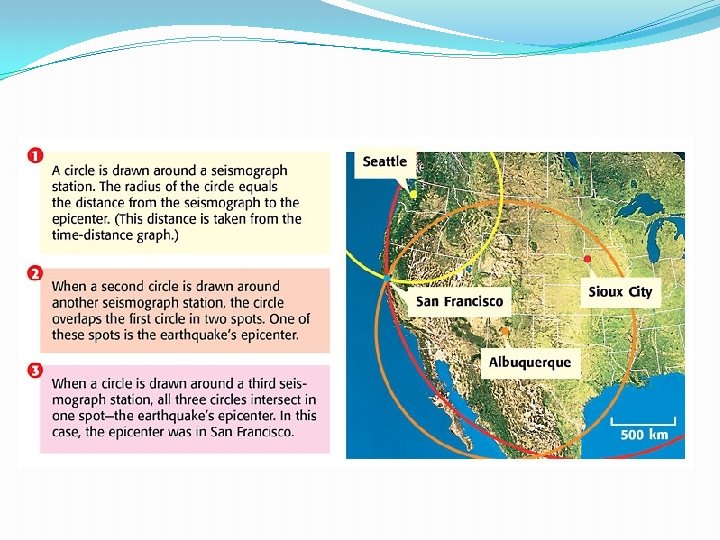 1
A circle is drawn around a seismograph station. The radius of the circle equals the distance from the seismograph to the epicenter. (This distance is taken from the time-distance graph.)

2
When a second circle is drawn around another seismograph station, the circle overlaps the first circle in two spots. One of these spots is the earthquake's epicenter.

3
When a circle is drawn around a third seismograph station, all three circles intersect in one spot—the earthquake's epicenter. In this case, the epicenter was in San Francisco.

Seattle
San Francisco
Sioux City
Albuquerque
500 km